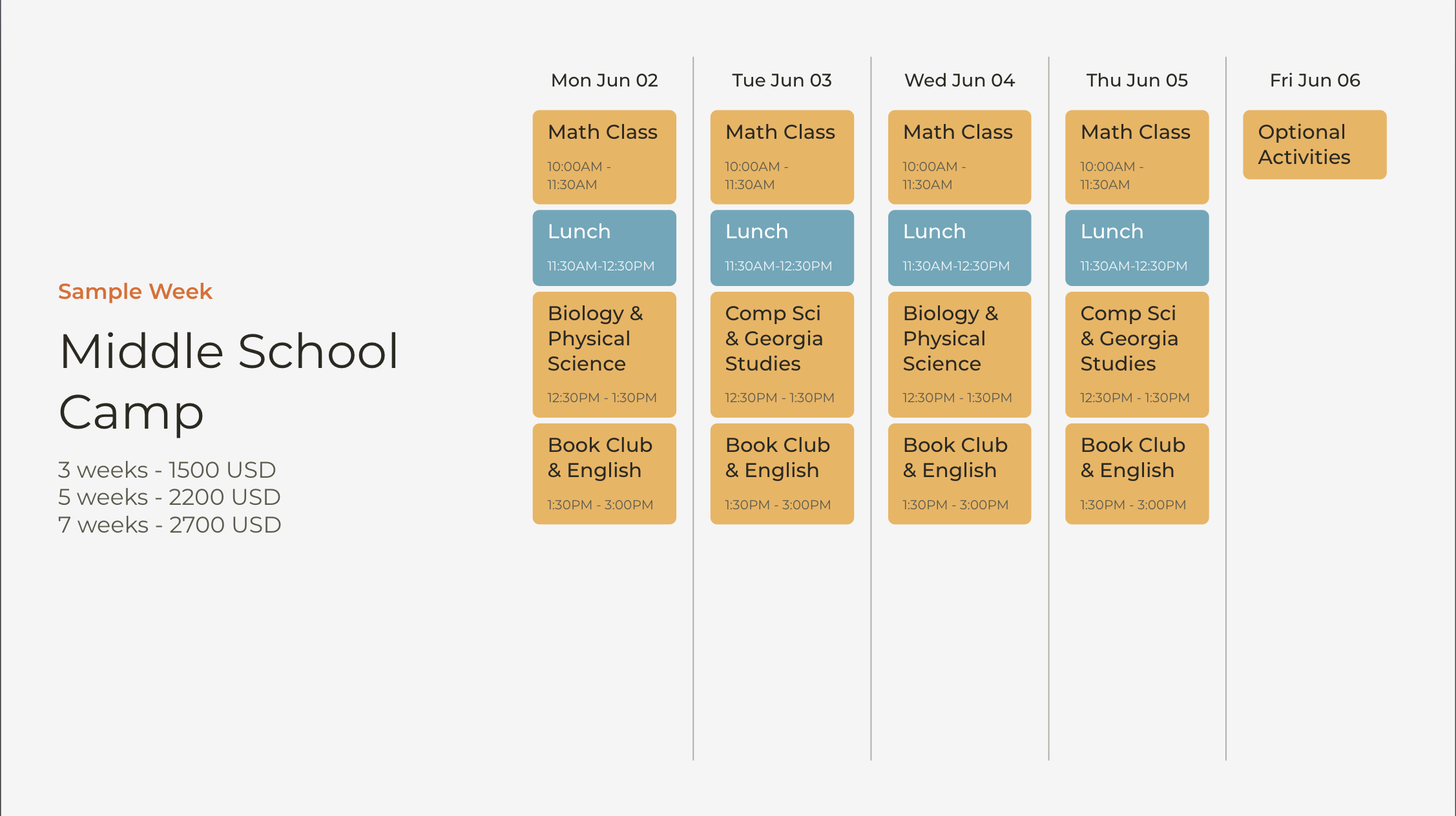 Sample Week

Middle School Camp

3 weeks - 1500 USD
5 weeks - 2200 USD
7 weeks - 2700 USD

Mon Jun 02

Math Class
10:00AM - 11:30AM

Lunch
11:30AM-12:30PM

Biology & Physical Science
12:30PM - 1:30PM

Book Club & English
1:30PM - 3:00PM

Tue Jun 03

Math Class
10:00AM - 11:30AM

Lunch
11:30AM-12:30PM

Comp Sci & Georgia Studies
12:30PM - 1:30PM

Book Club & English
1:30PM - 3:00PM

Wed Jun 04

Math Class
10:00AM - 11:30AM

Lunch
11:30AM-12:30PM

Biology & Physical Science
12:30PM - 1:30PM

Book Club & English
1:30PM - 3:00PM

Thu Jun 05

Math Class
10:00AM - 11:30AM

Lunch
11:30AM-12:30PM

Comp Sci & Georgia Studies
12:30PM - 1:30PM

Book Club & English
1:30PM - 3:00PM

Fri Jun 06

Optional Activities